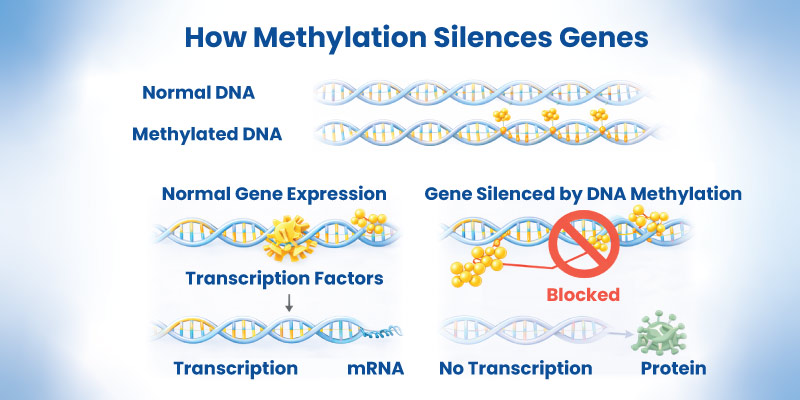 How Methylation Silences Genes

Normal DNA

Methylated DNA

Normal Gene Expression

Transcription Factors

Transcription

mRNA

Gene Silenced by DNA Methylation

Blocked

No Transcription

Protein